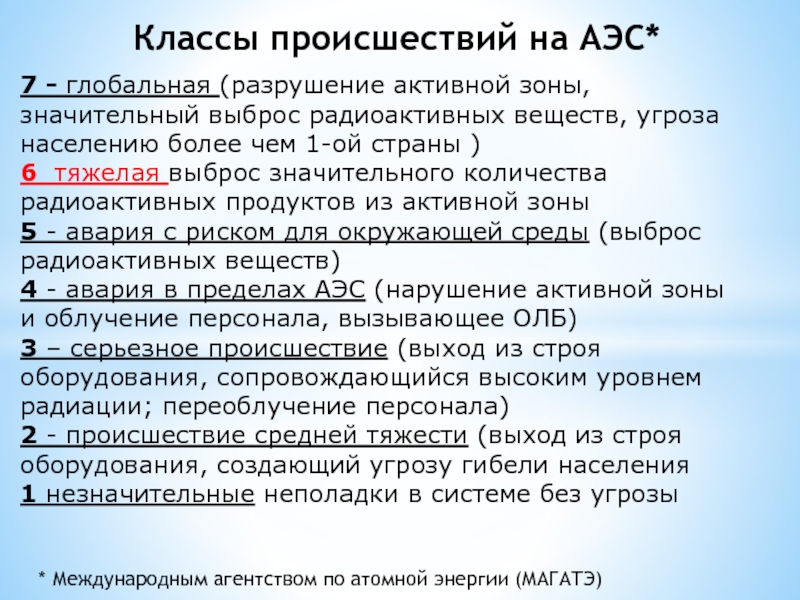 Классы происшествий на АЭС*

7 – глобальная (разрушение активной зоны, значительный выброс радиоактивных веществ, угроза населению более чем 1-ой страны )
6 тяжелая выброс значительного количества радиоактивных продуктов из активной зоны
5 - авария с риском для окружающей среды (выброс радиоактивных веществ)
4 - авария в пределах АЭС (нарушение активной зоны и облучение персонала, вызывающее ОЛБ)
3 – серьезное происшествие (выход из строя оборудования, сопровождающийся высоким уровнем радиации; переоблучение персонала)
2 - происшествие средней тяжести (выход из строя оборудования, создающий угрозу гибели населения
1 незначительные неполадки в системе без угрозы

* Международным агентством по атомной энергии (МАГАТЭ)